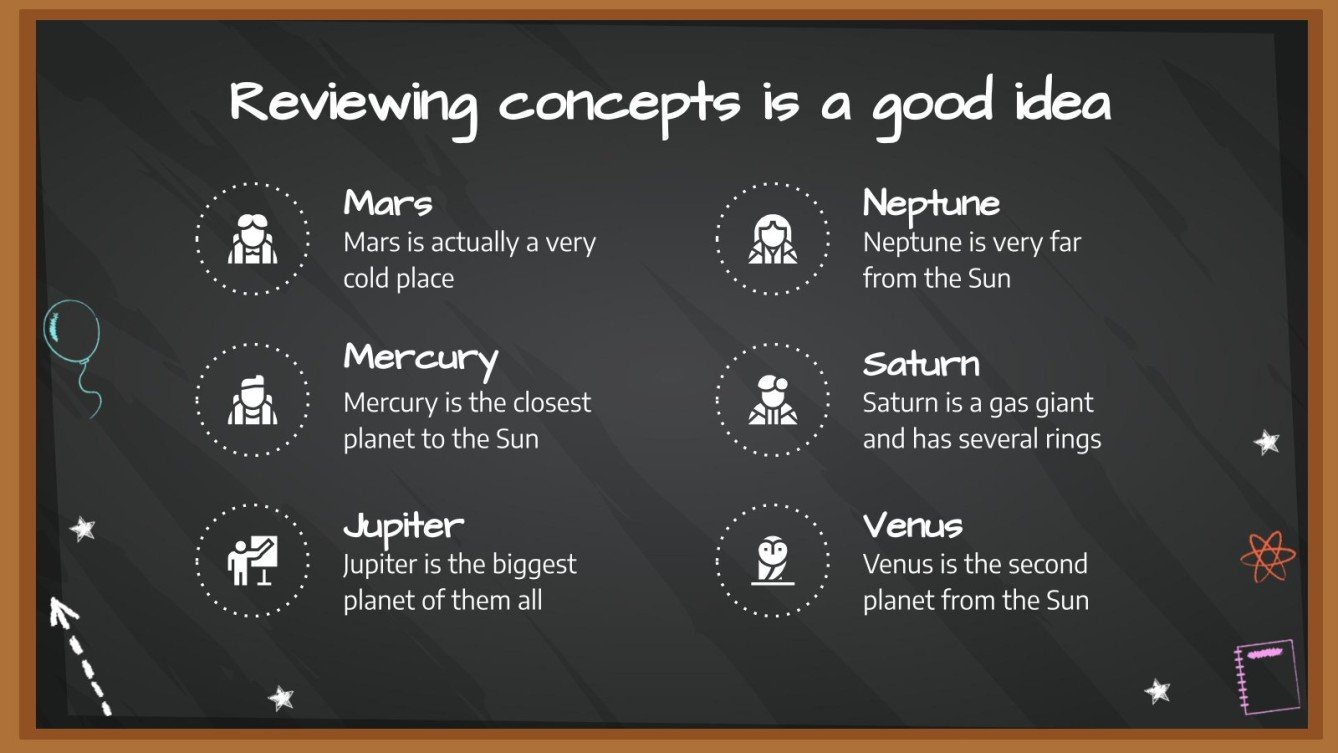 Reviewing concepts is a good idea

Mars
Mars is actually a very cold place

Mercury
Mercury is the closest planet to the Sun

Jupiter
Jupiter is the biggest planet of them all

Neptune
Neptune is very far from the Sun

Saturn
Saturn is a gas giant and has several rings

Venus
Venus is the second planet from the Sun